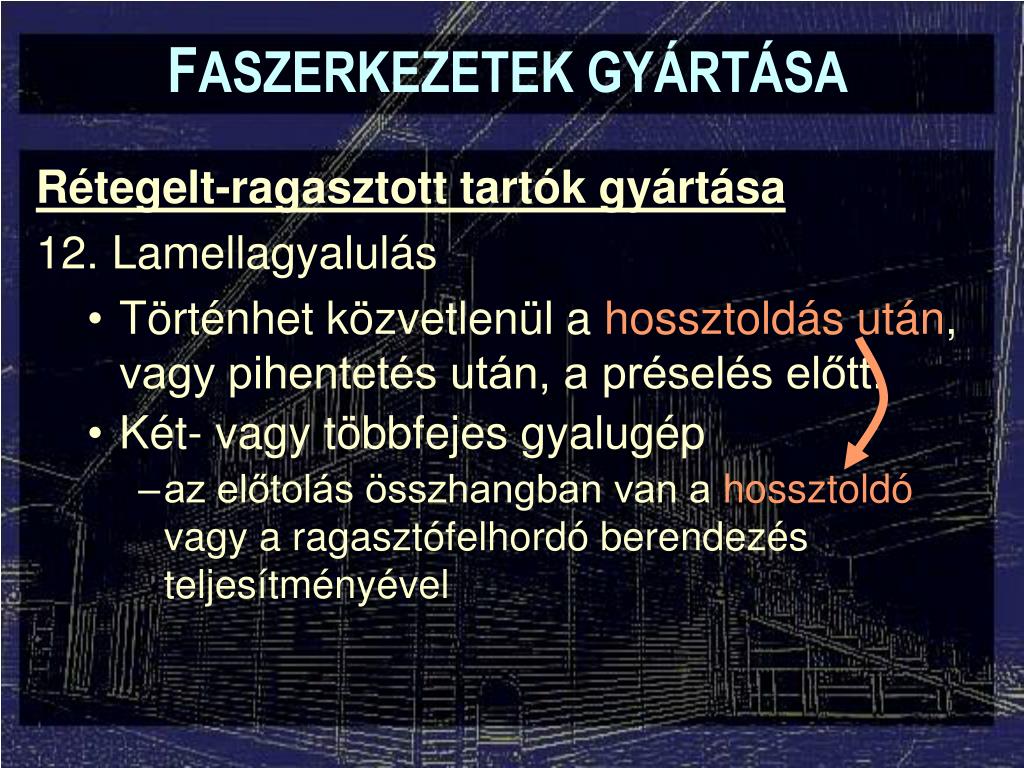 FASZERKEZETEK GYÁRTÁSA

Rétegelt-ragasztott tartók gyártása

12. Lamellagyalulás

• Történhet közvetlenül a hossztoldás után, vagy pihentetés után, a préselés előtt.

• Két- vagy többfejes gyalugép

– az előtolás összhangban van a hossztoldó vagy a ragasztófelhordó berendezés teljesítményével